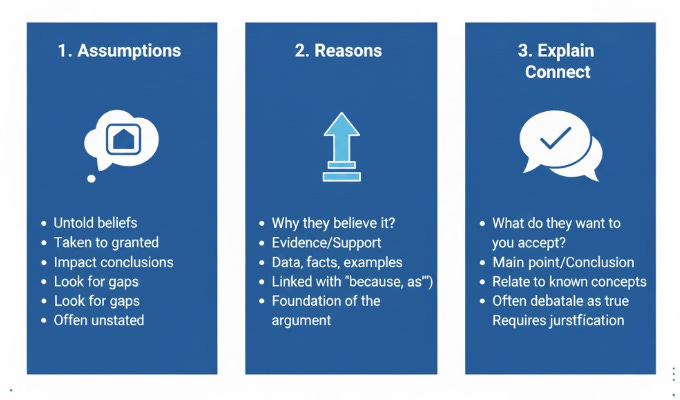 1. Assumptions

- Untold beliefs
- Taken to granted
- Impact conclusions
- Look for gaps
- Look for gaps
- Offen unstated

2. Reasons

- Why they believe it?
- Evidence/Support
- Data, facts, examples
- Linked with "because, as"")
- Foundation of the argument

3. Explain Connect

- What do they want to you accept?
- Main point/Conclusion
- Relate to known concepts
- Often debatale as true Requires jurstfication